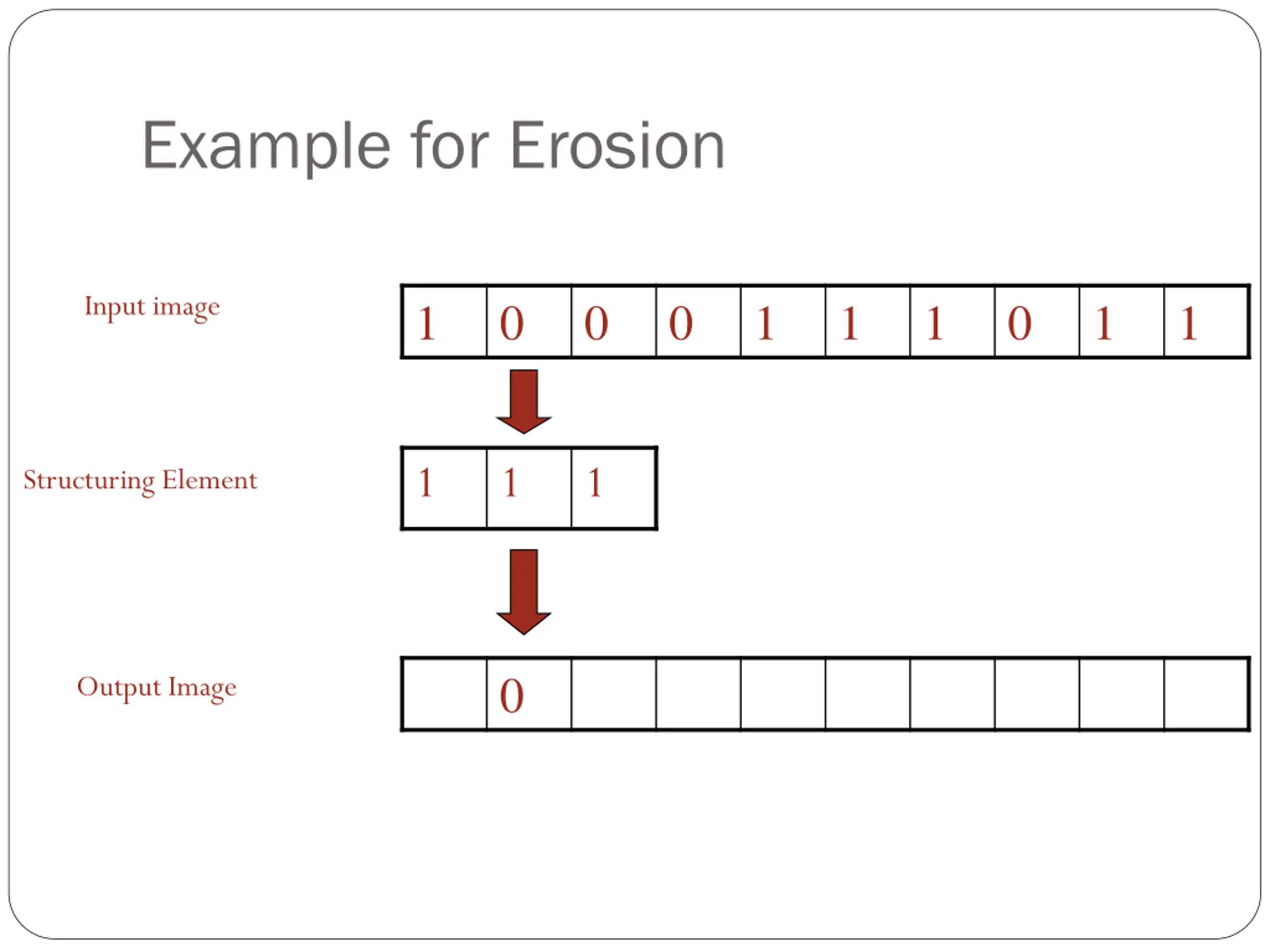 Example for Erosion

Input image

| 1 | 0 | 0 | 0 | 1 | 1 | 1 | 0 | 1 | 1 |
|---|---|---|---|---|---|---|---|---|---|

Structuring Element

| 1 | 1 | 1 |
|---|---|---|

Output Image

|  | 0 |  |  |  |  |  |  |  |  |
|---|---|---|---|---|---|---|---|---|---|